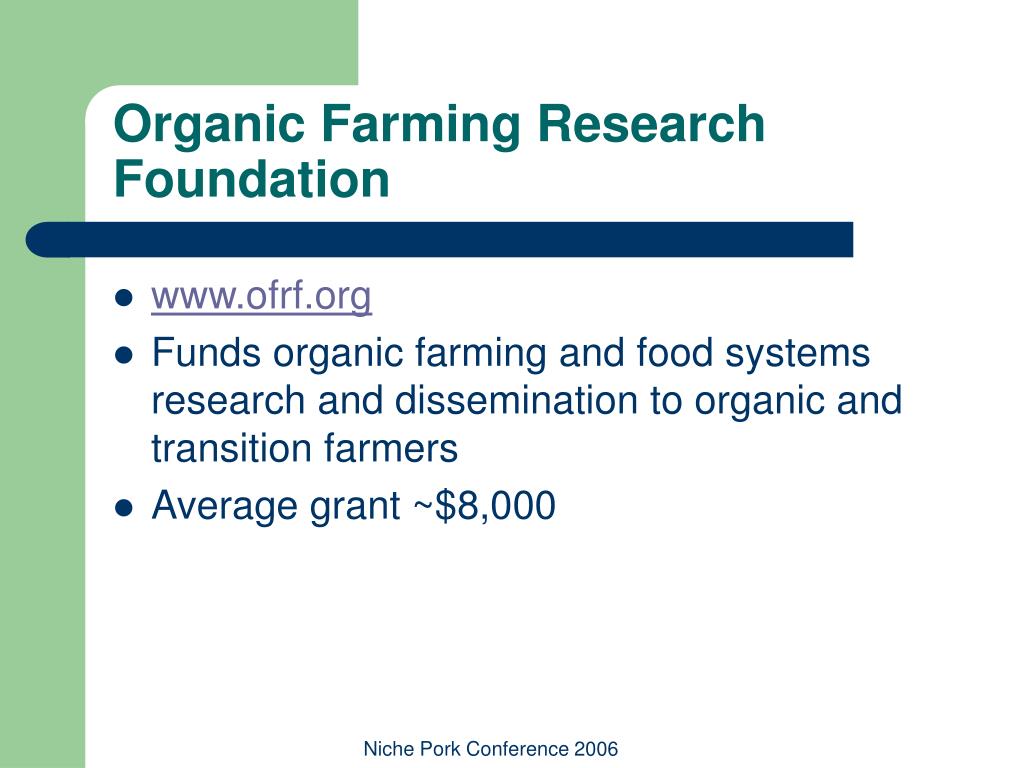 Organic Farming Research Foundation

- www.ofrf.org
- Funds organic farming and food systems research and dissemination to organic and transition farmers
- Average grant ~\$8,000

Niche Pork Conference 2006